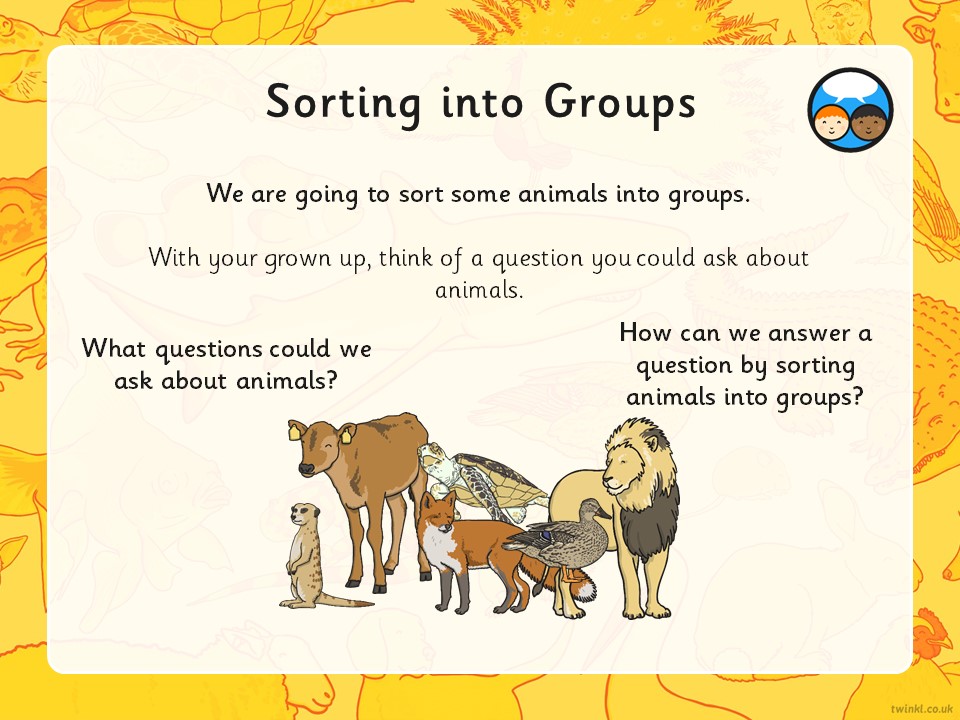 Sorting into Groups

We are going to sort some animals into groups.

With your grown up, think of a question you could ask about animals.

What questions could we ask about animals?

How can we answer a question by sorting animals into groups?

twinkl.co.uk